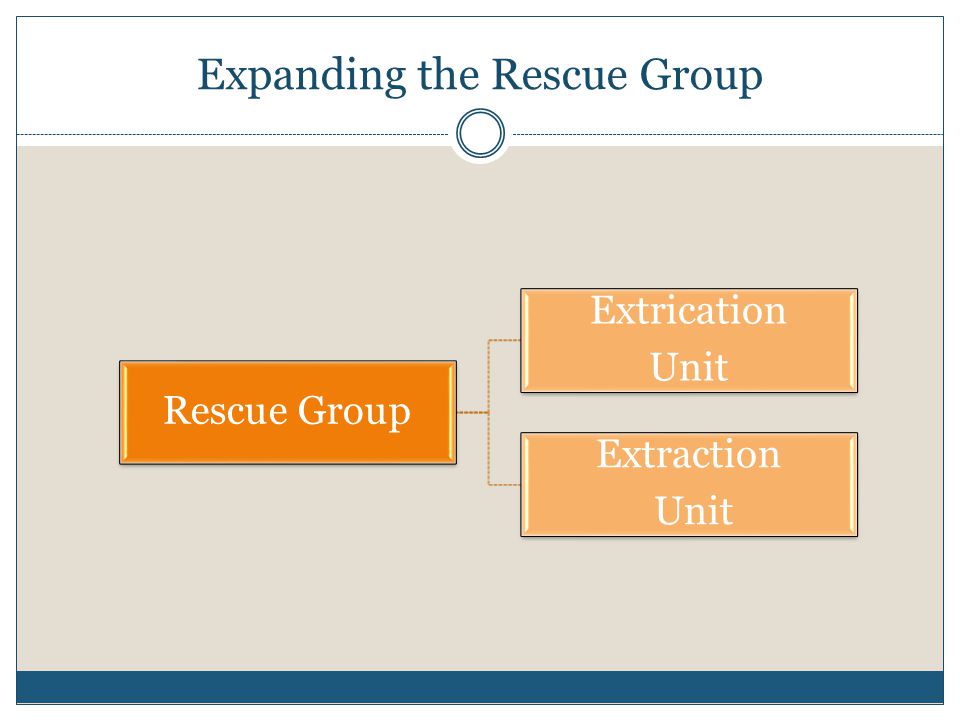 Expanding the Rescue Group

Rescue Group

Extrication Unit

Extraction Unit